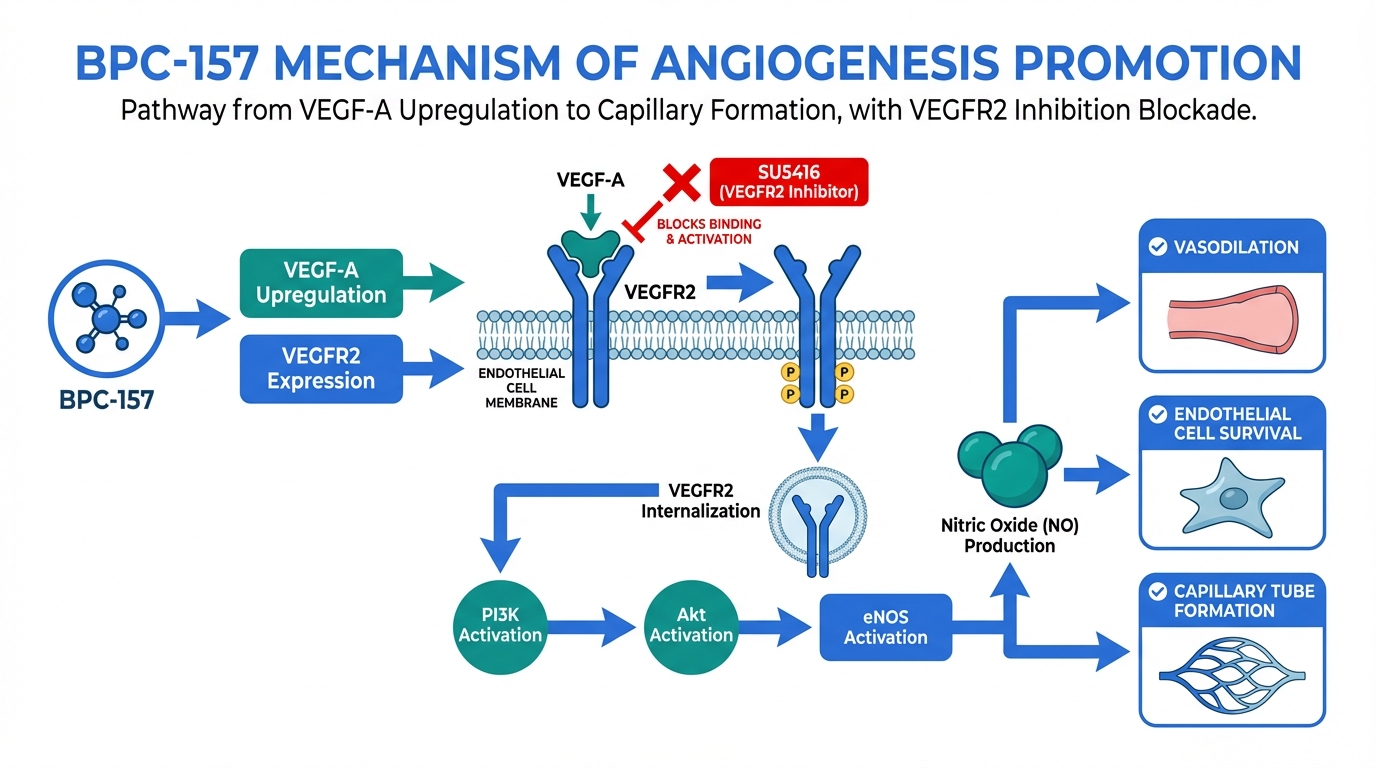 BPC-157 MECHANISM OF ANGIOGENESIS PROMOTION
Pathway from VEGF-A Upregulation to Capillary Formation, with VEGFR2 Inhibition Blockade.

BPC-157

VEGF-A Upregulation

VEGFR2 Expression

VEGF-A

SU5416 (VEGFR2 Inhibitor)

BLOCKS BINDING & ACTIVATION

VEGFR2

ENDOTHELIAL CELL MEMBRANE

P
P
P
P

VEGFR2 Internalization

PI3K Activation

Akt Activation

eNOS Activation

Nitric Oxide (NO) Production

VASODILATION

ENDOTHELIAL CELL SURVIVAL

CAPILLARY TUBE FORMATION